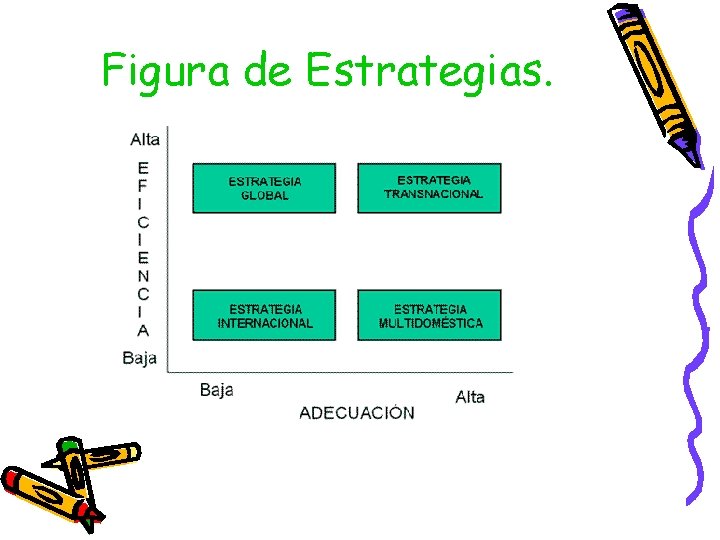 Figura de Estrategias.

Alta

EFICIENCIA

Baja

ESTRATEGIA GLOBAL

ESTRATEGIA TRANSNACIONAL

ESTRATEGIA INTERNACIONAL

ESTRATEGIA MULTIDOMÉSTICA

Baja

Alta

ADECUACIÓN